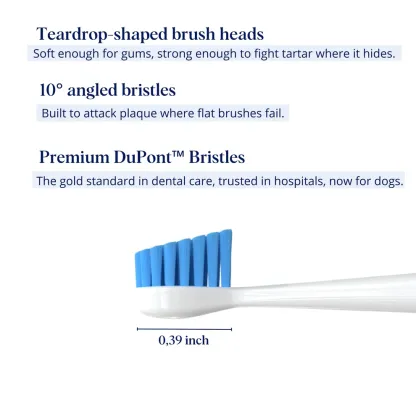 Teardrop-shaped brush heads

Soft enough for gums, strong enough to fight tartar where it hides.

10° angled bristles

Built to attack plaque where flat brushes fail.

Premium DuPont™ Bristles

The gold standard in dental care, trusted in hospitals, now for dogs.

0,39 inch